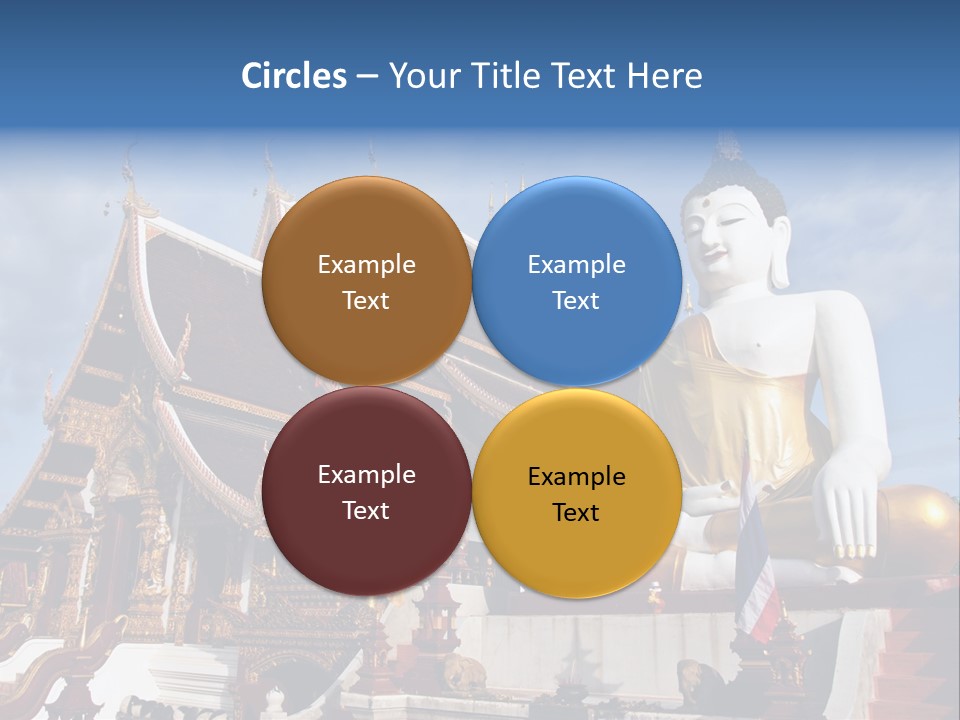 Circles – Your Title Text Here

Example Text

Example Text

Example Text

Example Text